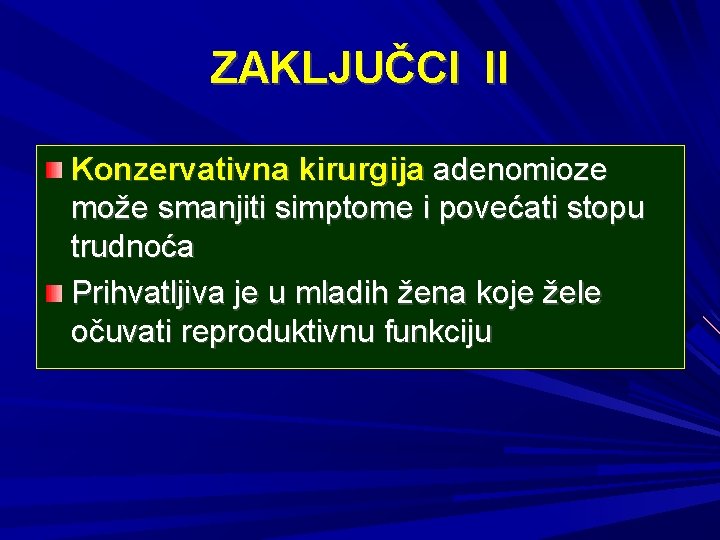 ZAKLJUČCI II

Konzervativna kirurgija adenomioze može smanjiti simptome i povećati stopu trudnoća

Prihvatljiva je u mladih žena koje žele očuvati reproduktivnu funkciju